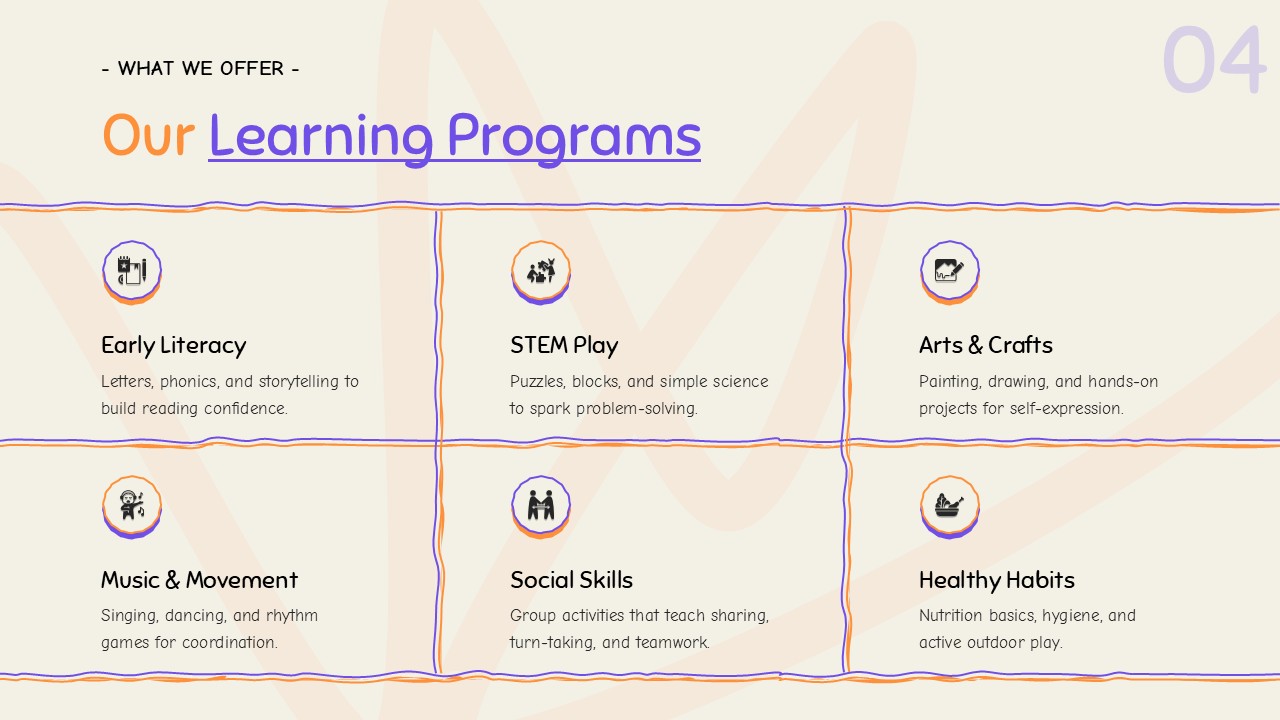 - WHAT WE OFFER -

04

Our Learning Programs

Early Literacy

Letters, phonics, and storytelling to build reading confidence.

STEM Play

Puzzles, blocks, and simple science to spark problem-solving.

Arts & Crafts

Painting, drawing, and hands-on projects for self-expression.

Music & Movement

Singing, dancing, and rhythm games for coordination.

Social Skills

Group activities that teach sharing, turn-taking, and teamwork.

Healthy Habits

Nutrition basics, hygiene, and active outdoor play.